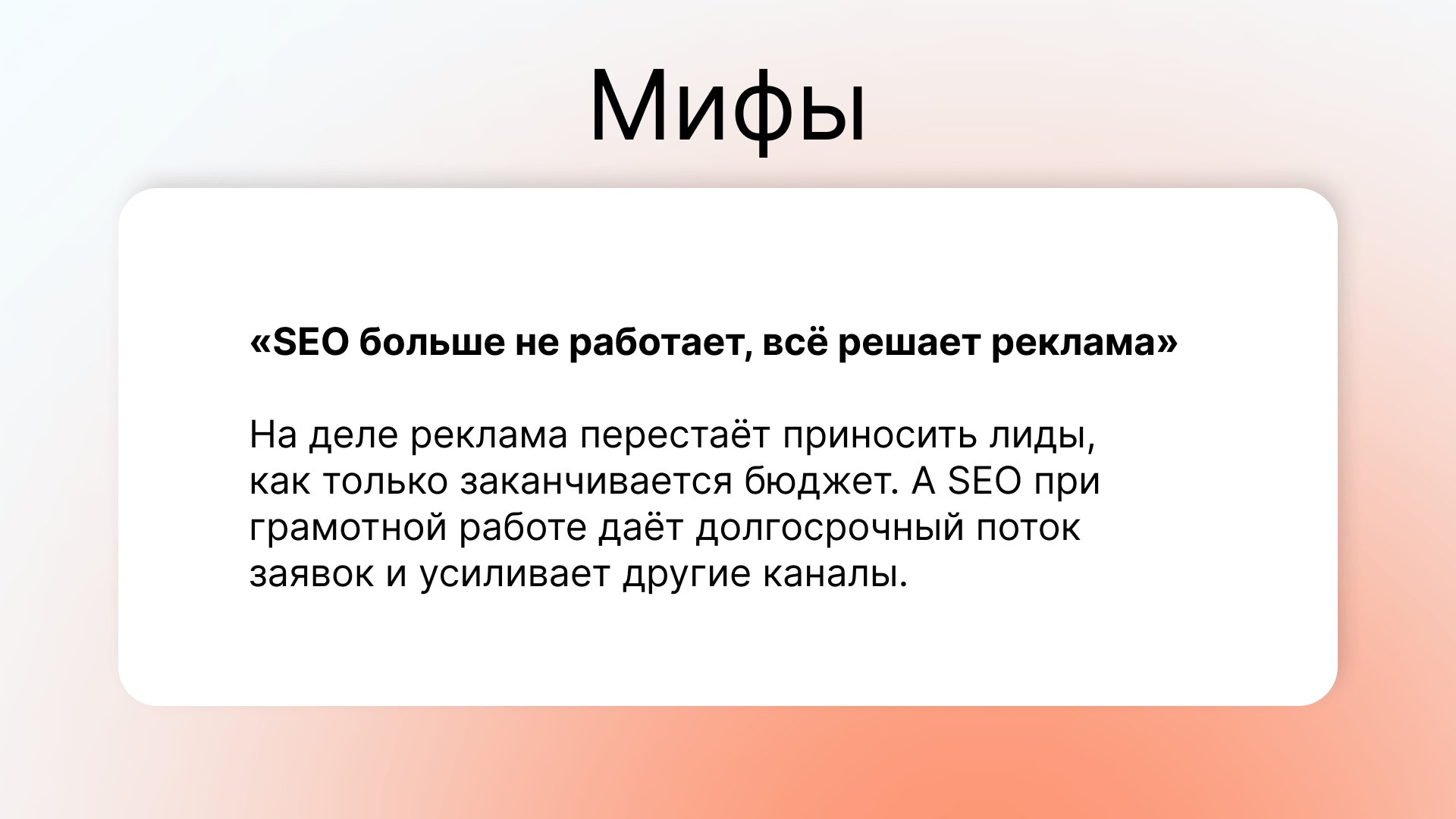 Мифы

«SEO больше не работает, всё решает реклама»

На деле реклама перестаёт приносить лиды, как только заканчивается бюджет. А SEO при грамотной работе даёт долгосрочный поток заявок и усиливает другие каналы.